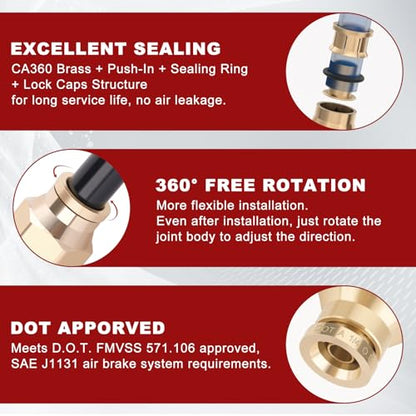 EXCELLENT SEALING
CA360 Brass + Push-In + Sealing Ring + Lock Caps Structure
for long service life, no air leakage.

360° FREE ROTATION
More flexible installation.
Even after installation, just rotate the joint body to adjust the direction.

DOT APPORVED
Meets D.O.T. FMVSS 571.106 approved, SAE J1131 air brake system requirements.

DOT A 1/4